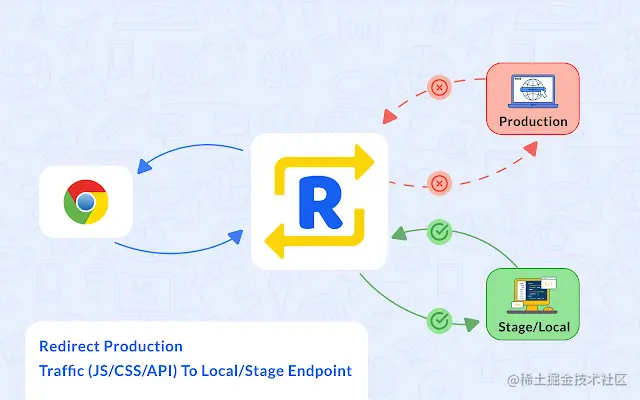 Production

R

Stage/Local

Redirect Production
Traffic (JS/CSS/API) To Local/Stage Endpoint

@稀土掘金技术社区